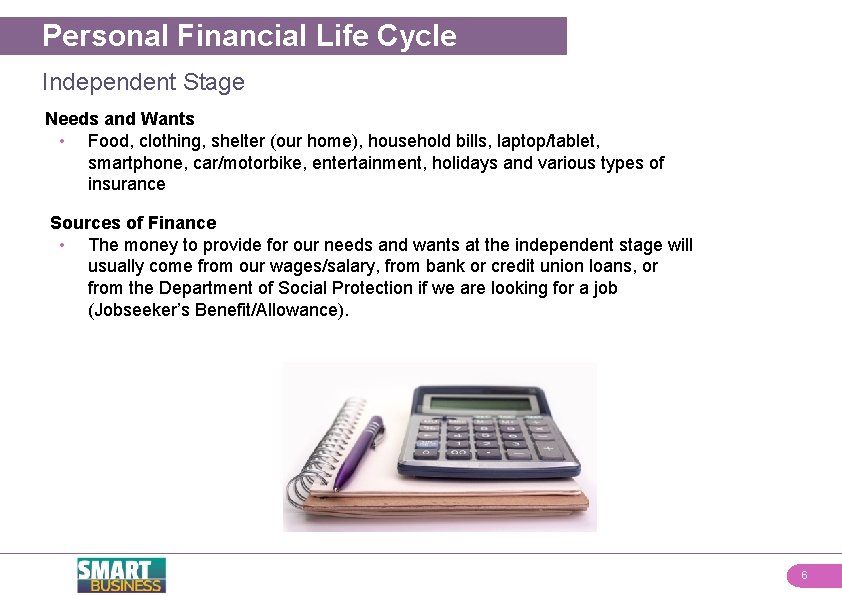 Personal Financial Life Cycle

Independent Stage

Needs and Wants

• Food, clothing, shelter (our home), household bills, laptop/tablet, smartphone, car/motorbike, entertainment, holidays and various types of insurance

Sources of Finance

• The money to provide for our needs and wants at the independent stage will usually come from our wages/salary, from bank or credit union loans, or from the Department of Social Protection if we are looking for a job (Jobseeker's Benefit/Allowance).

SMART BUSINESS

6